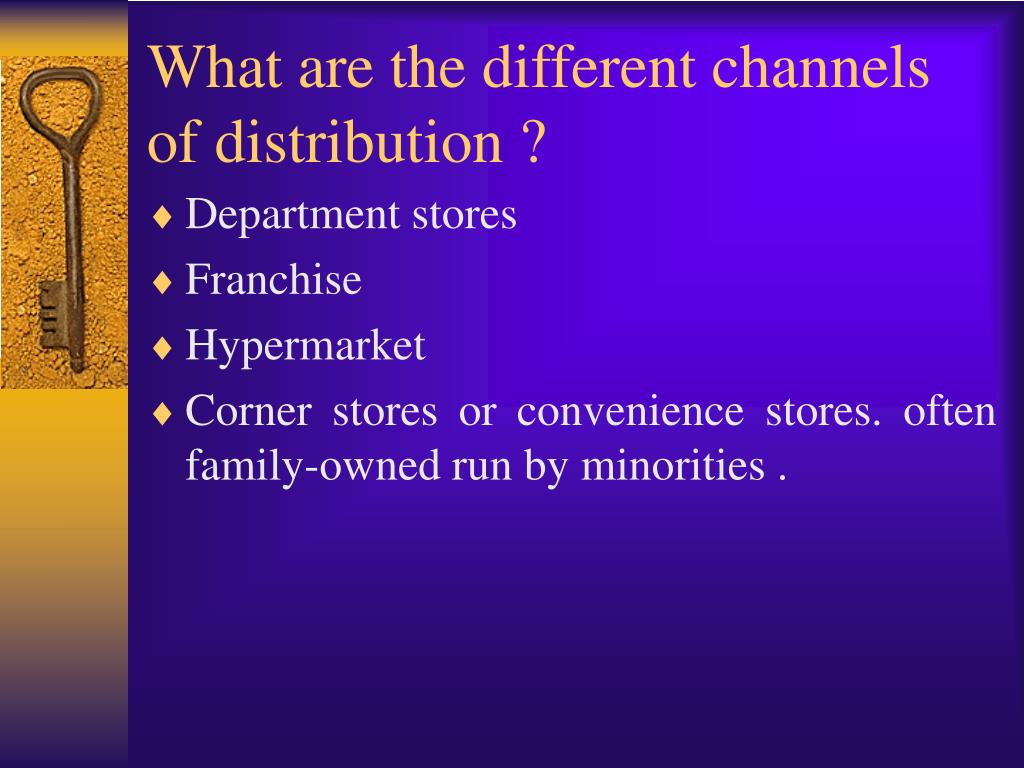 What are the different channels of distribution ?

♦ Department stores
♦ Franchise
♦ Hypermarket
♦ Corner stores or convenience stores. often family-owned run by minorities .